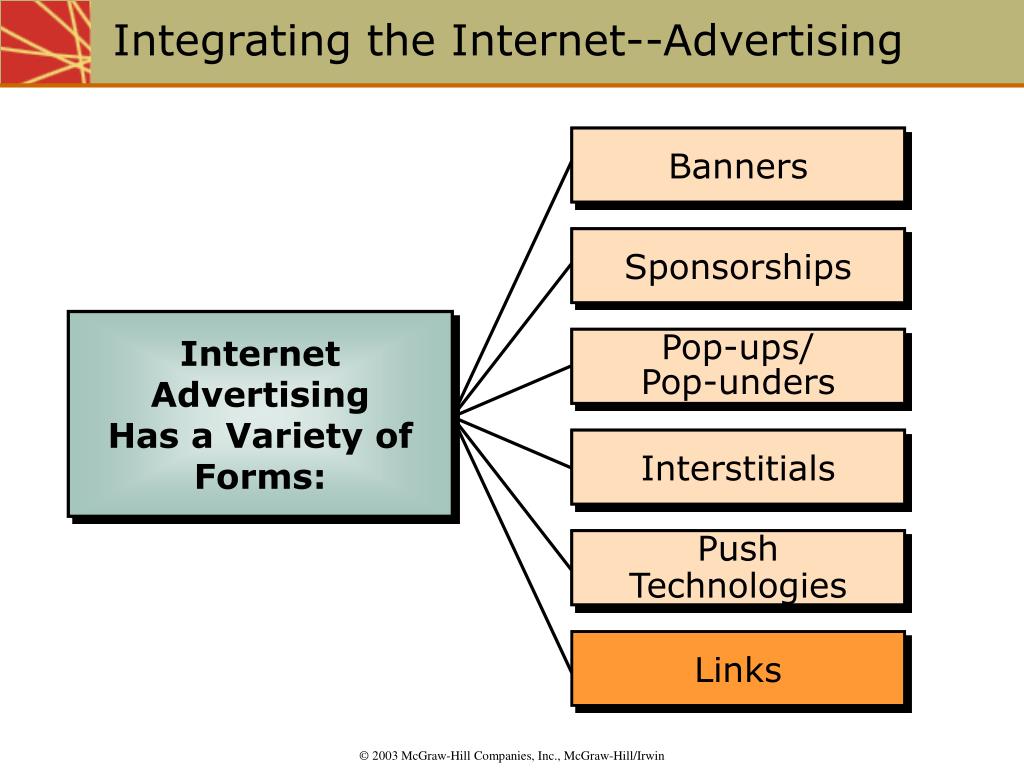 Integrating the Internet--Advertising

Internet Advertising Has a Variety of Forms:

Banners

Sponsorships

Pop-ups/
Pop-unders

Interstitials

Push Technologies

Links

© 2003 McGraw-Hill Companies, Inc., McGraw-Hill/Irwin